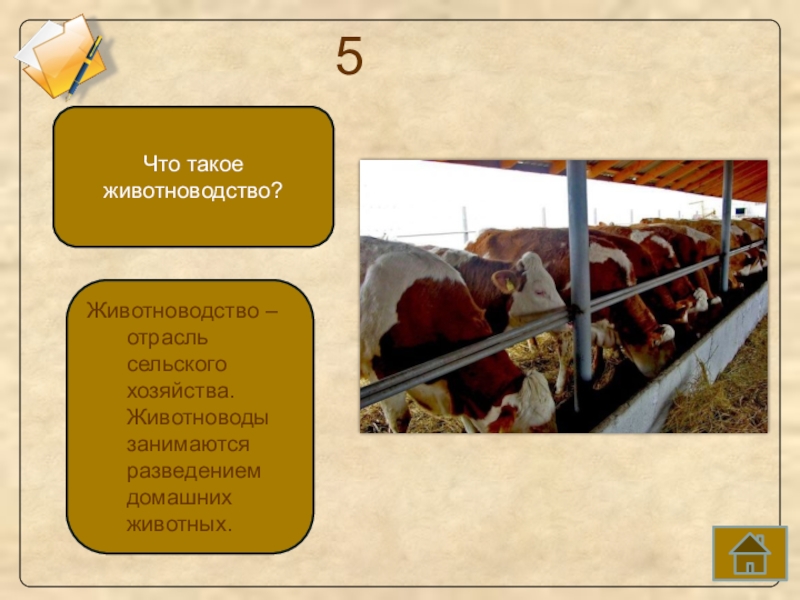 5

Что такое животноводство?

Животноводство – отрасль сельского хозяйства. Животноводы занимаются разведением домашних животных.